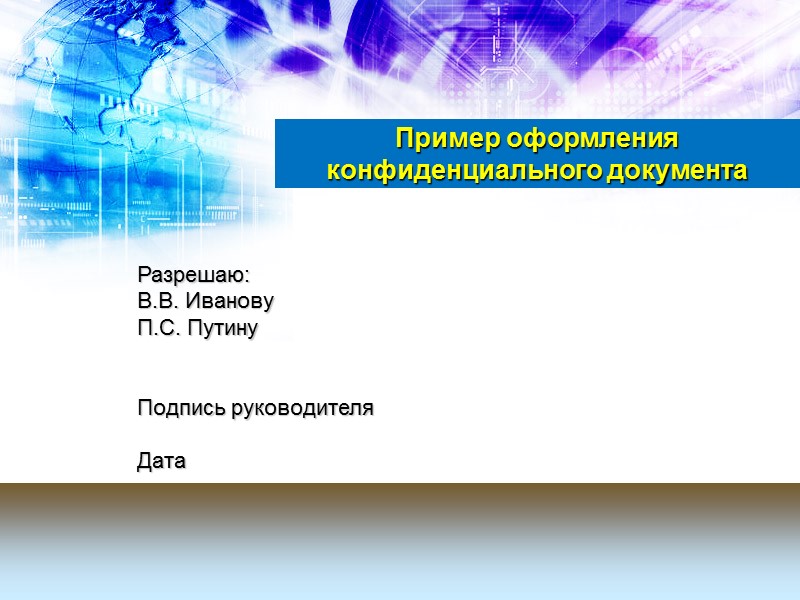 Пример оформления конфиденциального документа

Разрешаю:
В.В. Иванову
П.С. Путину

Подпись руководителя

Дата